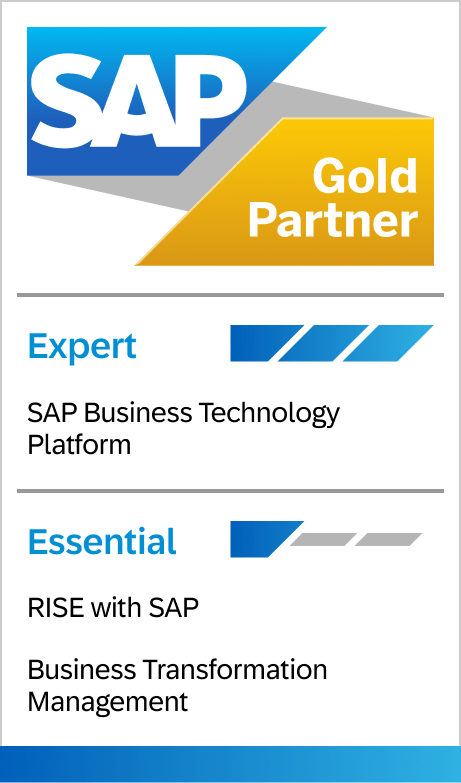 SAP

Gold Partner

Expert

SAP Business Technology Platform

Essential

RISE with SAP

Business Transformation Management